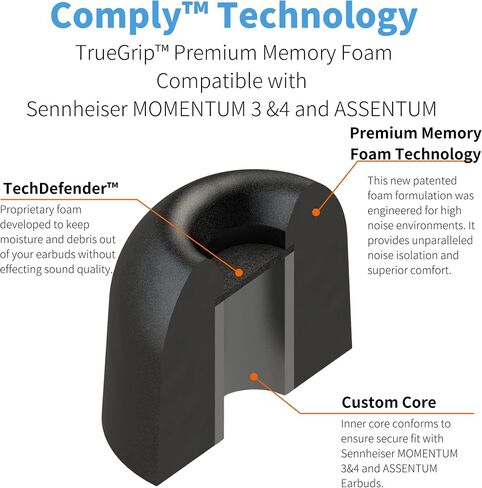 Comply™ Technology
TrueGrip™ Premium Memory Foam
Compatible with
Sennheiser MOMENTUM 3 &4 and ASSENTUM

TechDefender™
Proprietary foam developed to keep moisture and debris out of your earbuds without effecting sound quality.

Premium Memory Foam Technology
This new patented foam formulation was engineered for high noise environments. It provides unparalleled noise isolation and superior comfort.

Custom Core
Inner core conforms to ensure secure fit with Sennheiser MOMENTUM 3&4 and ASSENTUM Earbuds.